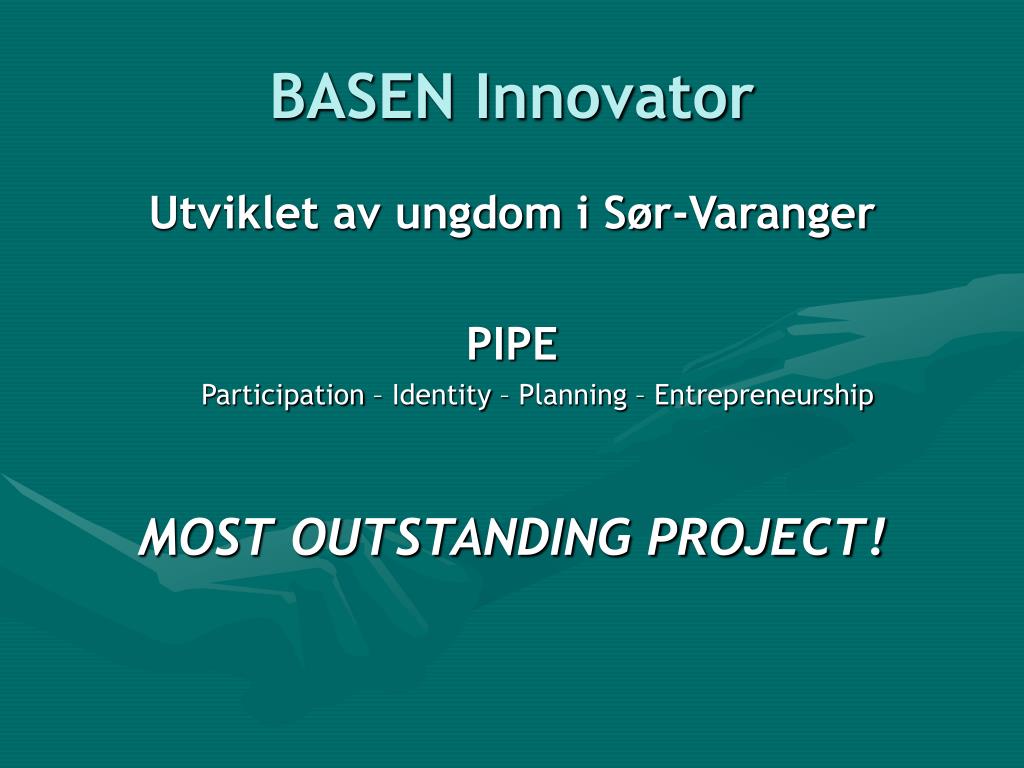 BASEN Innovator

Utviklet av ungdom i Sør-Varanger

PIPE

Participation – Identity – Planning – Entrepreneurship

MOST OUTSTANDING PROJECT!